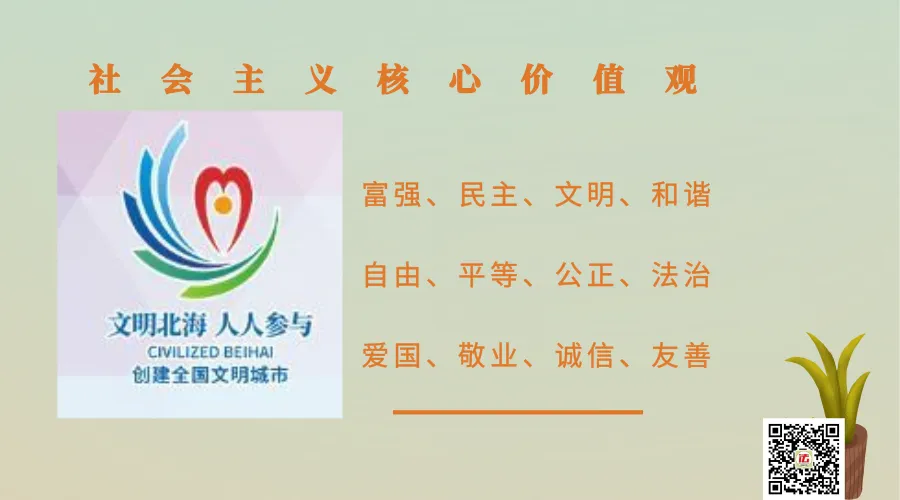 社会主义核心价值观

文明北海 人人参与
CIVILIZED BEIHAI
创建全国文明城市

富强、民主、文明、和谐

自由、平等、公正、法治

爱国、敬业、诚信、友善